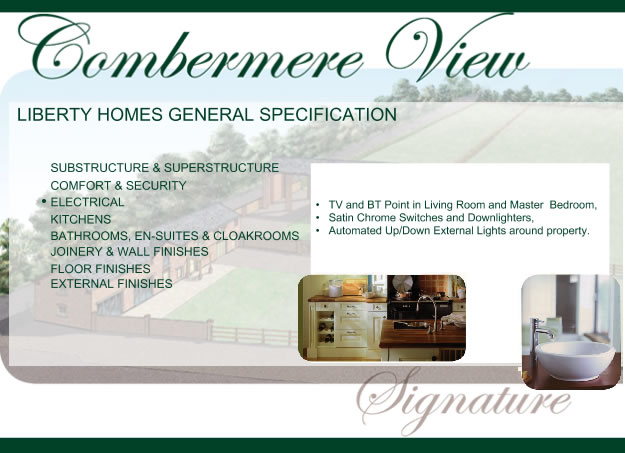 Combermere View

LIBERTY HOMES GENERAL SPECIFICATION

SUBSTRUCTURE & SUPERSTRUCTURE
COMFORT & SECURITY
• ELECTRICAL
KITCHENS
BATHROOMS, EN-SUITES & CLOAKROOMS
JOINERY & WALL FINISHES
FLOOR FINISHES
EXTERNAL FINISHES

• TV and BT Point in Living Room and Master Bedroom,
• Satin Chrome Switches and Downlighters,
• Automated Up/Down External Lights around property.

Signature